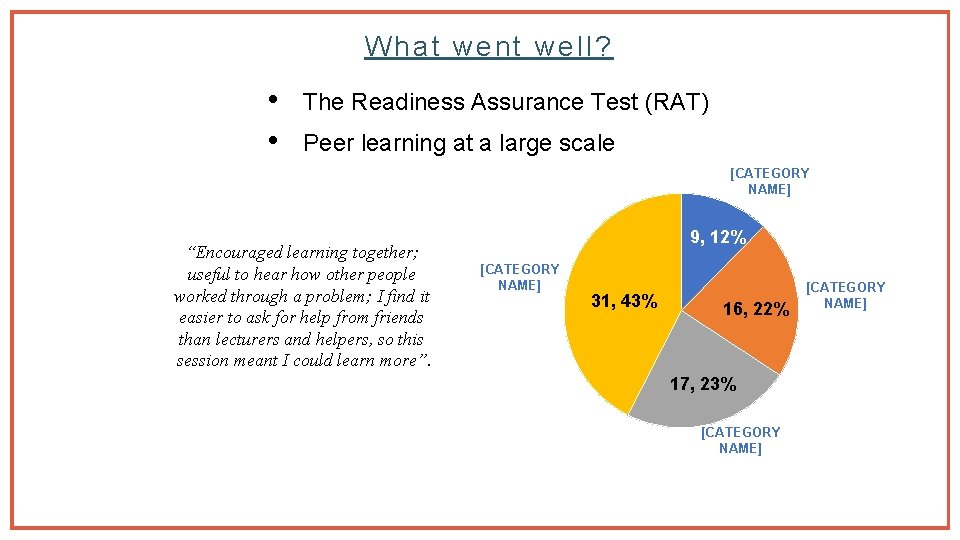 What went well?

• The Readiness Assurance Test (RAT)
• Peer learning at a large scale

"Encouraged learning together; useful to hear how other people worked through a problem; I find it easier to ask for help from friends than lecturers and helpers, so this session meant I could learn more".

[CATEGORY NAME]

9, 12%

[CATEGORY NAME]

16, 22%

[CATEGORY NAME]

17, 23%

[CATEGORY NAME]

31, 43%